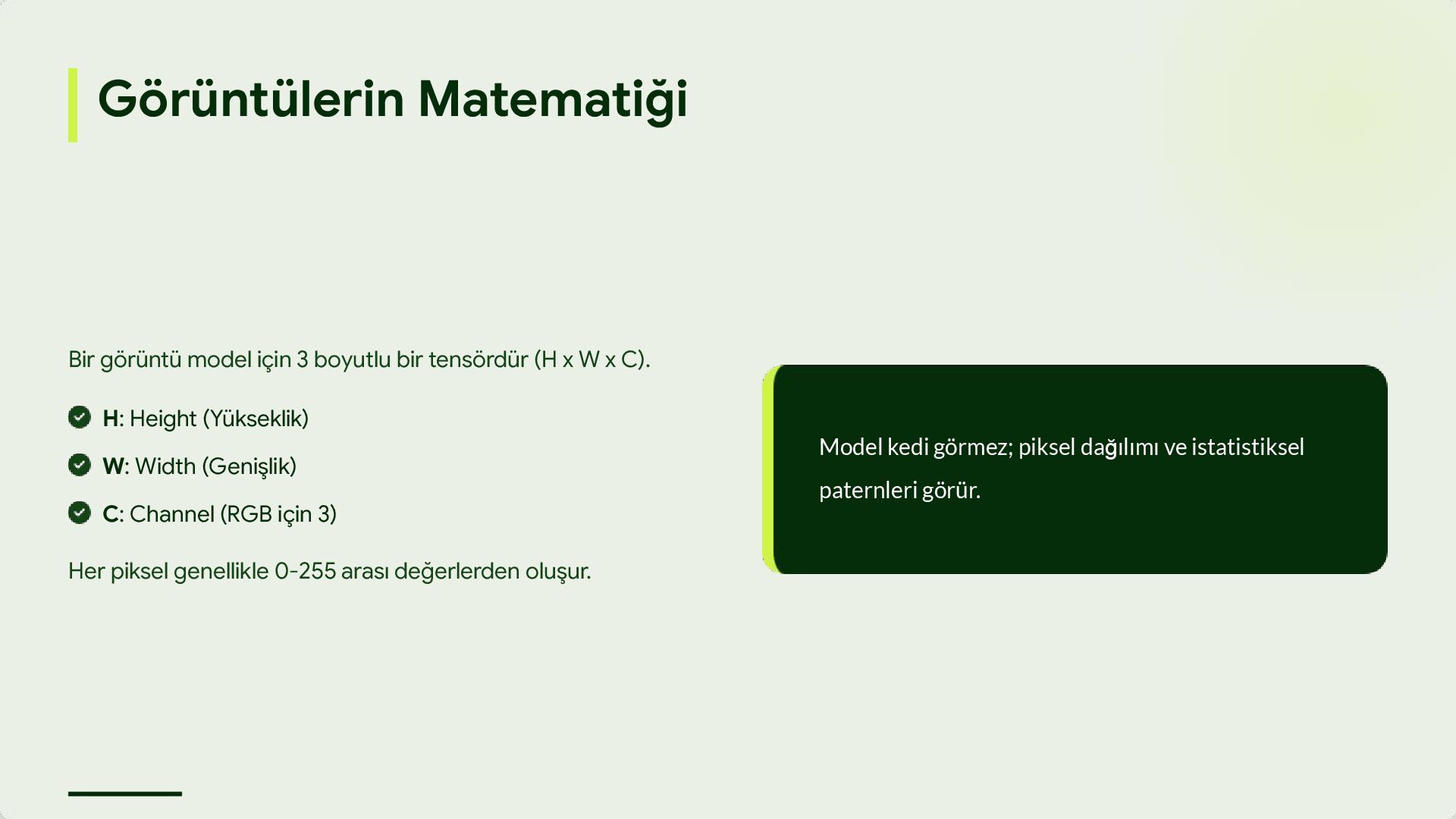 Görüntülerin Matematiği

Bir görüntü model için 3 boyutlu bir tensördür (H x W x C).

H: Height (Yükseklik)

W: Width (Genişlik)

C: Channel (RGB için 3)

Her piksel genellikle 0-255 arası değerlerden oluşur.

Model kedi görmez; piksel dağılımı ve istatistiksel paternleri görür.